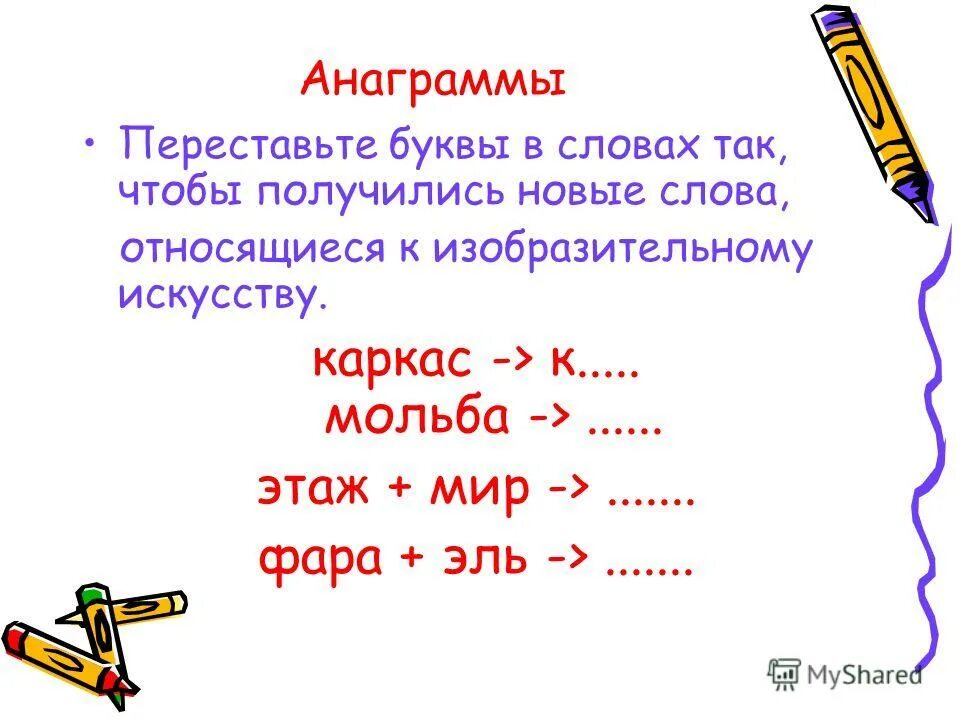 Анаграммы

• Переставьте буквы в словах так, чтобы получились новые слова, относящиеся к изобразительному искусству.

каркас -> к.....

мольба -> ......

этаж + мир -> .......

фара + эль -> .......

MyShared